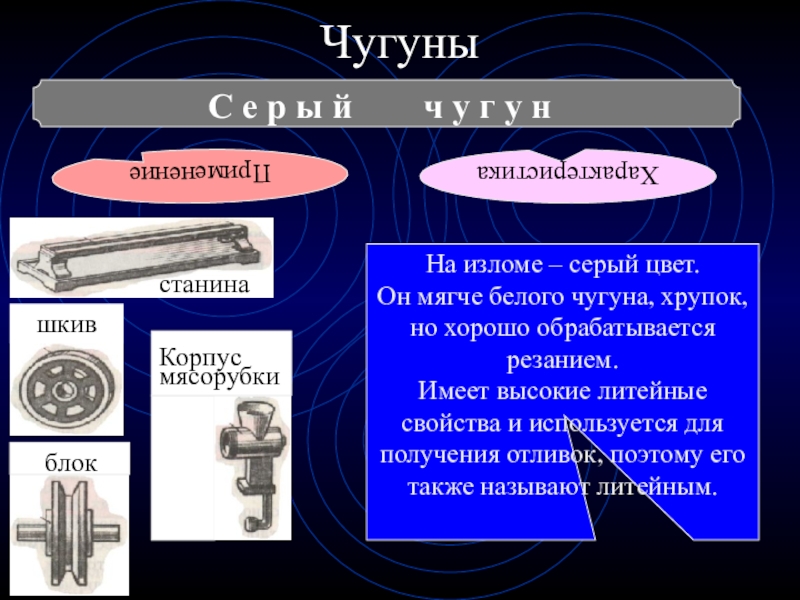 Чугуны

Серый чугун

Применение

Характеристика

станина

шкив

Корпус мясорубки

блок

На изломе – серый цвет. Он мягче белого чугуна, хрупок, но хорошо обрабатывается резанием. Имеет высокие литейные свойства и используется для получения отливок, поэтому его также называют литейным.